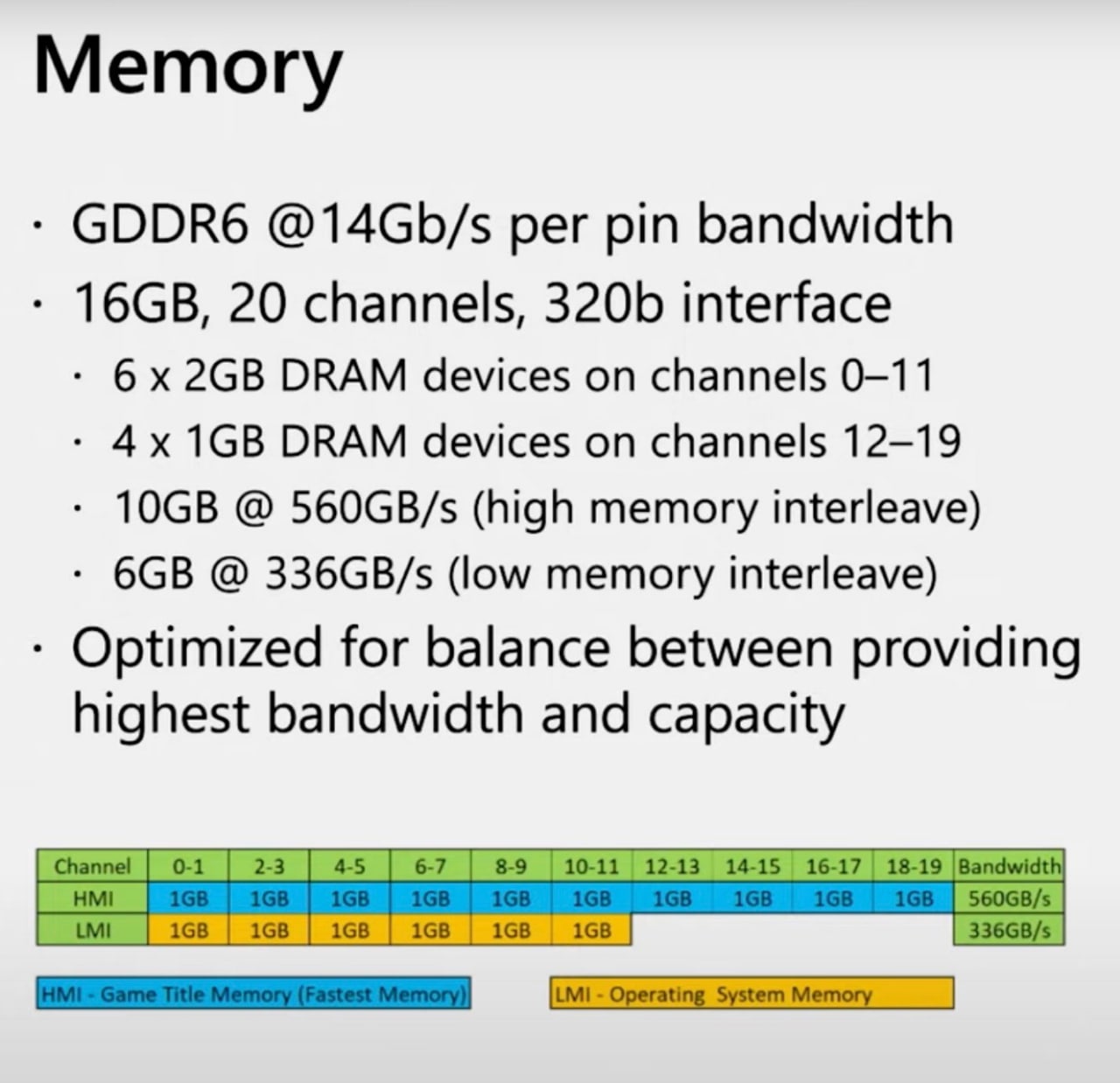 Memory

· GDDR6 @14Gb/s per pin bandwidth
· 16GB, 20 channels, 320b interface
  · 6 x 2GB DRAM devices on channels 0–11
  · 4 x 1GB DRAM devices on channels 12–19
  · 10GB @ 560GB/s (high memory interleave)
  · 6GB @ 336GB/s (low memory interleave)
· Optimized for balance between providing highest bandwidth and capacity

| Channel | 0-1 | 2-3 | 4-5 | 6-7 | 8-9 | 10-11 | 12-13 | 14-15 | 16-17 | 18-19 | Bandwidth |
|---|---|---|---|---|---|---|---|---|---|---|---|
| HMI | 1GB | 1GB | 1GB | 1GB | 1GB | 1GB | 1GB | 1GB | 1GB | 1GB | 560GB/s |
| LMI | 1GB | 1GB | 1GB | 1GB | 1GB | 1GB | | | | | 336GB/s |

HMI - Game Title Memory (Fastest Memory)

LMI - Operating System Memory